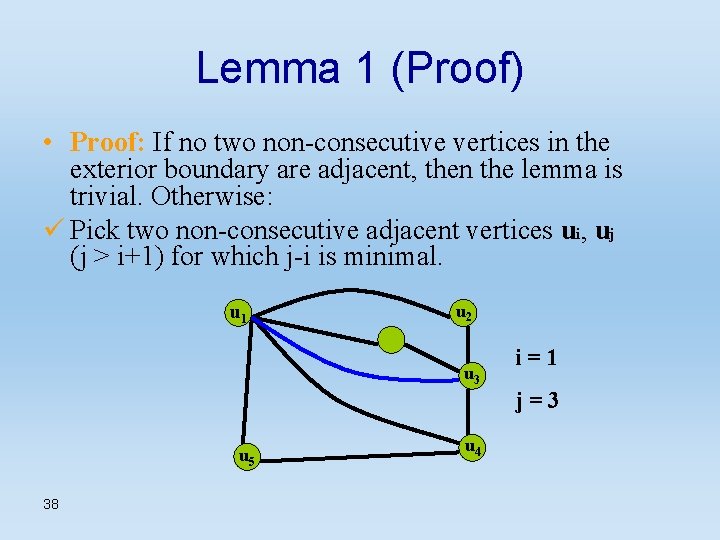 Lemma 1 (Proof)

• Proof: If no two non-consecutive vertices in the exterior boundary are adjacent, then the lemma is trivial. Otherwise:

✓ Pick two non-consecutive adjacent vertices $u_i$, $u_j$ (j > i+1) for which j-i is minimal.

$u_1$

$u_2$

$u_3$

$u_4$

$u_5$

i = 1

j = 3

38